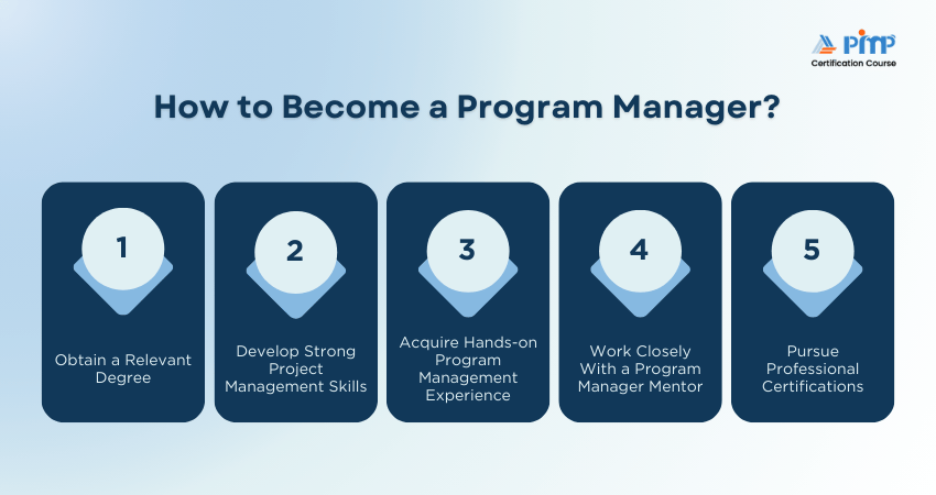 PMP
Certification Course

How to Become a Program Manager?

1
Obtain a Relevant Degree

2
Develop Strong Project Management Skills

3
Acquire Hands-on Program Management Experience

4
Work Closely With a Program Manager Mentor

5
Pursue Professional Certifications